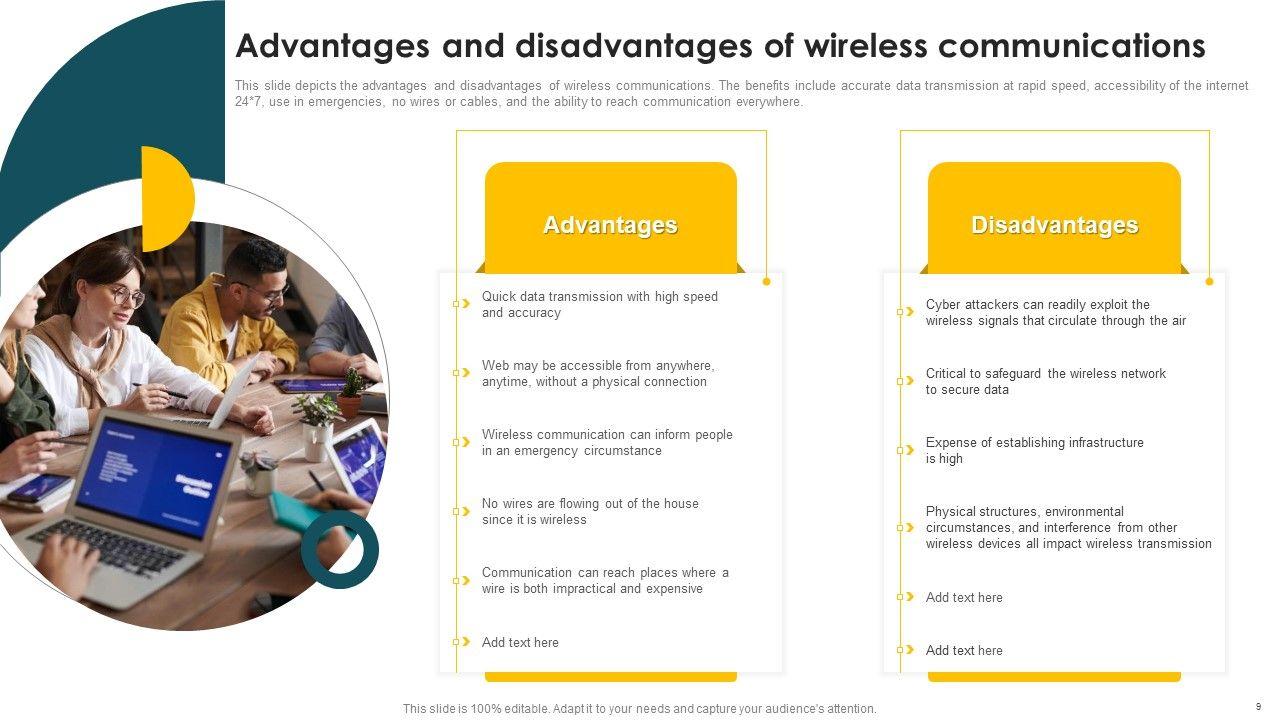 Advantages and disadvantages of wireless communications

This slide depicts the advantages and disadvantages of wireless communications. The benefits include accurate data transmission at rapid speed, accessibility of the internet 24*7, use in emergencies, no wires or cables, and the ability to reach communication everywhere.

Advantages

Quick data transmission with high speed and accuracy

Web may be accessible from anywhere, anytime, without a physical connection

Wireless communication can inform people in an emergency circumstance

No wires are flowing out of the house since it is wireless

Communication can reach places where a wire is both impractical and expensive

Add text here

Disadvantages

Cyber attackers can readily exploit the wireless signals that circulate through the air

Critical to safeguard the wireless network to secure data

Expense of establishing infrastructure is high

Physical structures, environmental circumstances, and interference from other wireless devices all impact wireless transmission

Add text here

Add text here

This slide is 100% editable. Adapt it to your needs and capture your audience's attention.

9